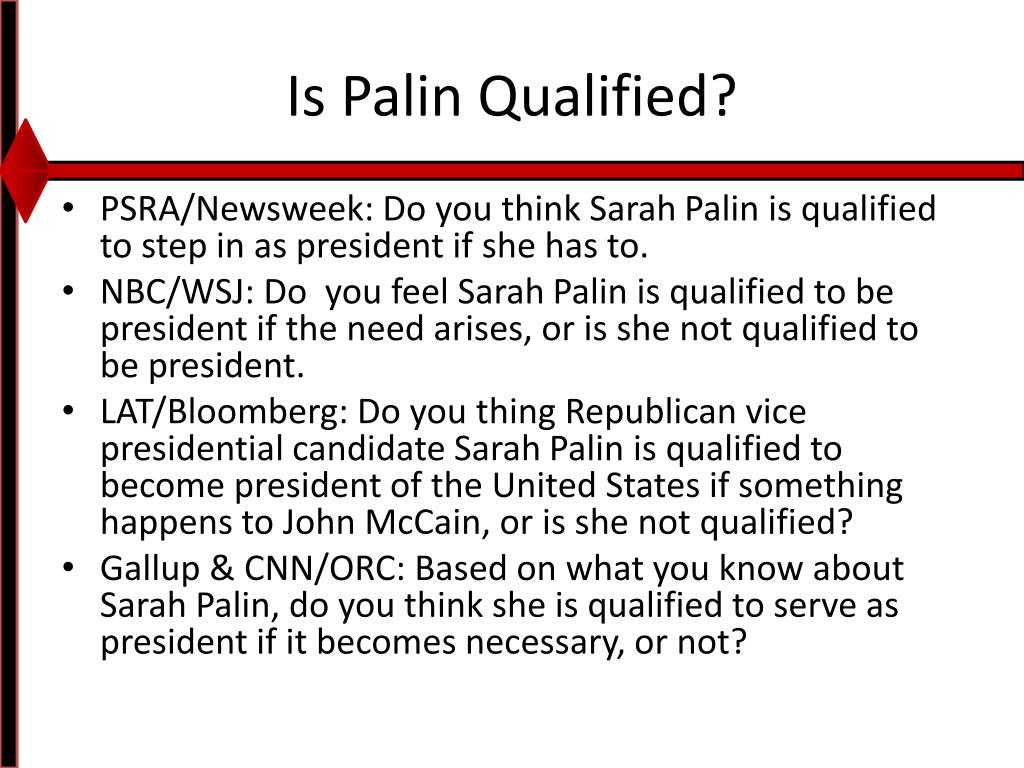 Is Palin Qualified?

• PSRA/Newsweek: Do you think Sarah Palin is qualified to step in as president if she has to.
• NBC/WSJ: Do you feel Sarah Palin is qualified to be president if the need arises, or is she not qualified to be president.
• LAT/Bloomberg: Do you thing Republican vice presidential candidate Sarah Palin is qualified to become president of the United States if something happens to John McCain, or is she not qualified?
• Gallup & CNN/ORC: Based on what you know about Sarah Palin, do you think she is qualified to serve as president if it becomes necessary, or not?